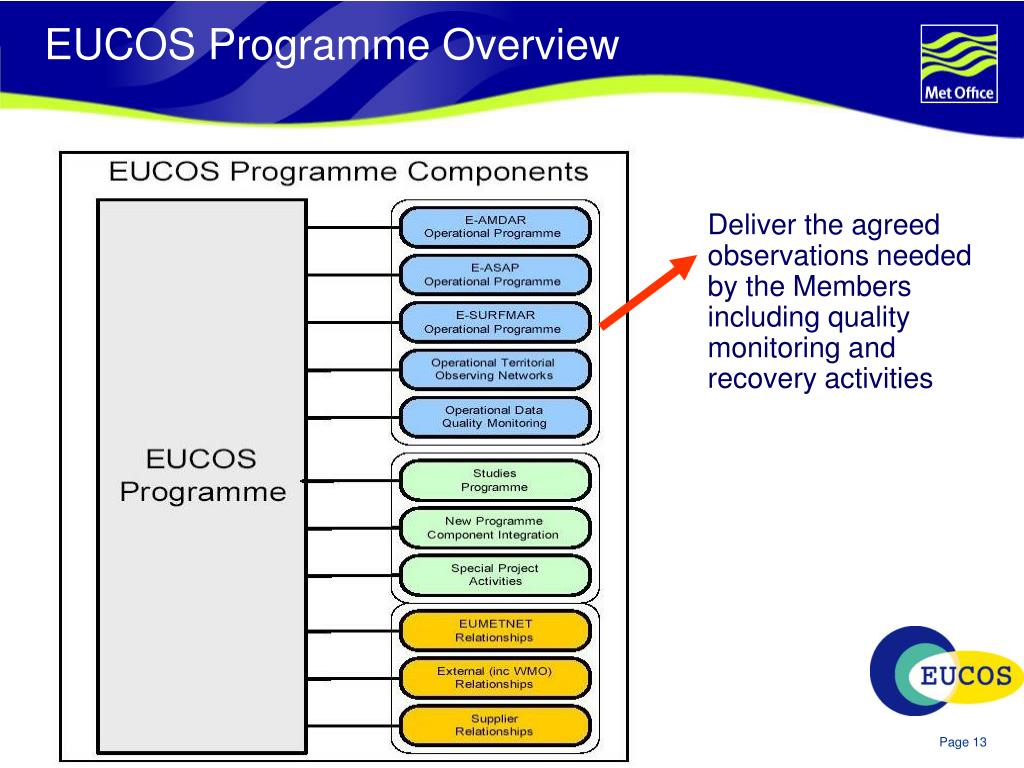 EUCOS Programme Overview

Met Office

EUCOS Programme Components

EUCOS Programme

E-AMDAR Operational Programme

E-ASAP Operational Programme

E-SURFMAR Operational Programme

Operational Territorial Observing Networks

Operational Data Quality Monitoring

Studies Programme

New Programme Component Integration

Special Project Activities

EUMETNET Relationships

External (inc WMO) Relationships

Supplier Relationships

Deliver the agreed observations needed by the Members including quality monitoring and recovery activities

EUCOS

Page 13